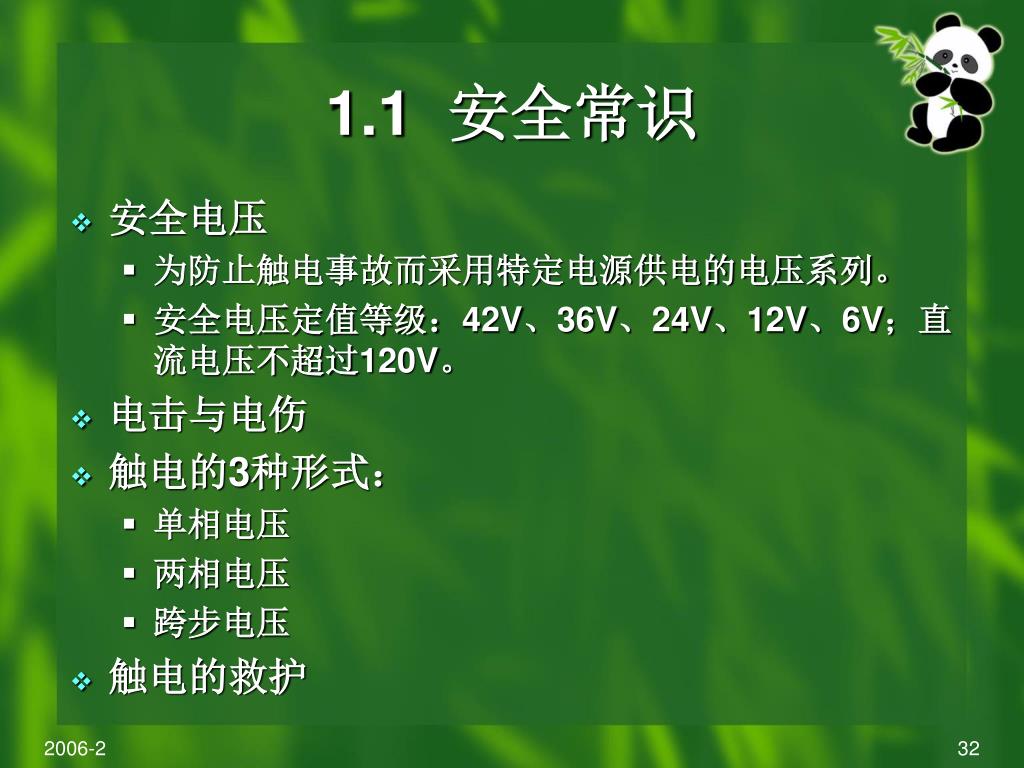 1.1 安全常识

安全电压

为防止触电事故而采用特定电源供电的电压系列。

安全电压定值等级：42V、36V、24V、12V、6V；直流电压不超过120V。

电击与电伤

触电的3种形式：

单相电压

两相电压

跨步电压

触电的救护

2006-2

32